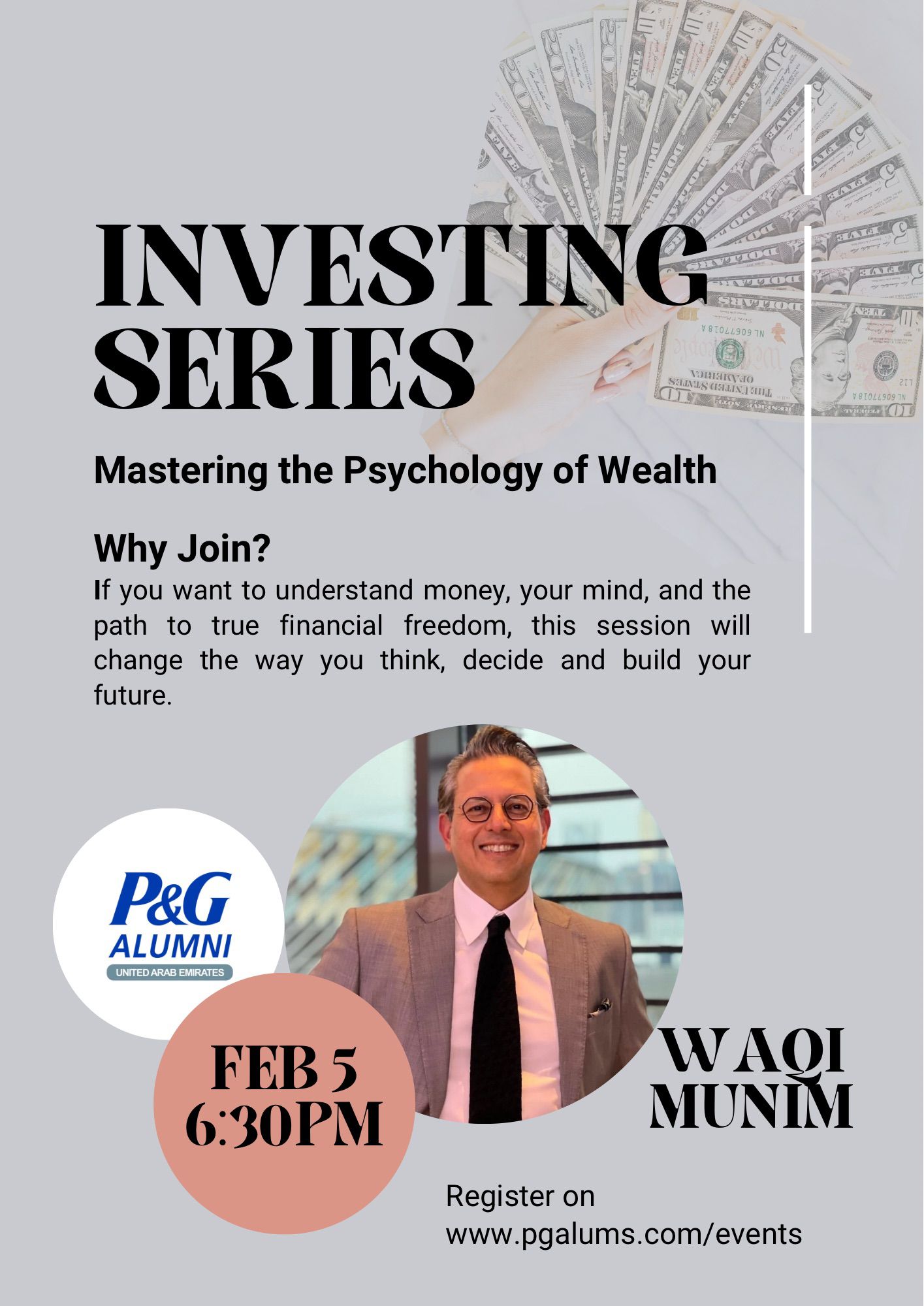 INVESTING SERIES

Mastering the Psychology of Wealth

Why Join?
If you want to understand money, your mind, and the path to true financial freedom, this session will change the way you think, decide and build your future.

P&G ALUMNI
UNITED ARAB EMIRATES

FEB 5
6:30PM

WAQI MUNIM

Register on
www.pgalums.com/events